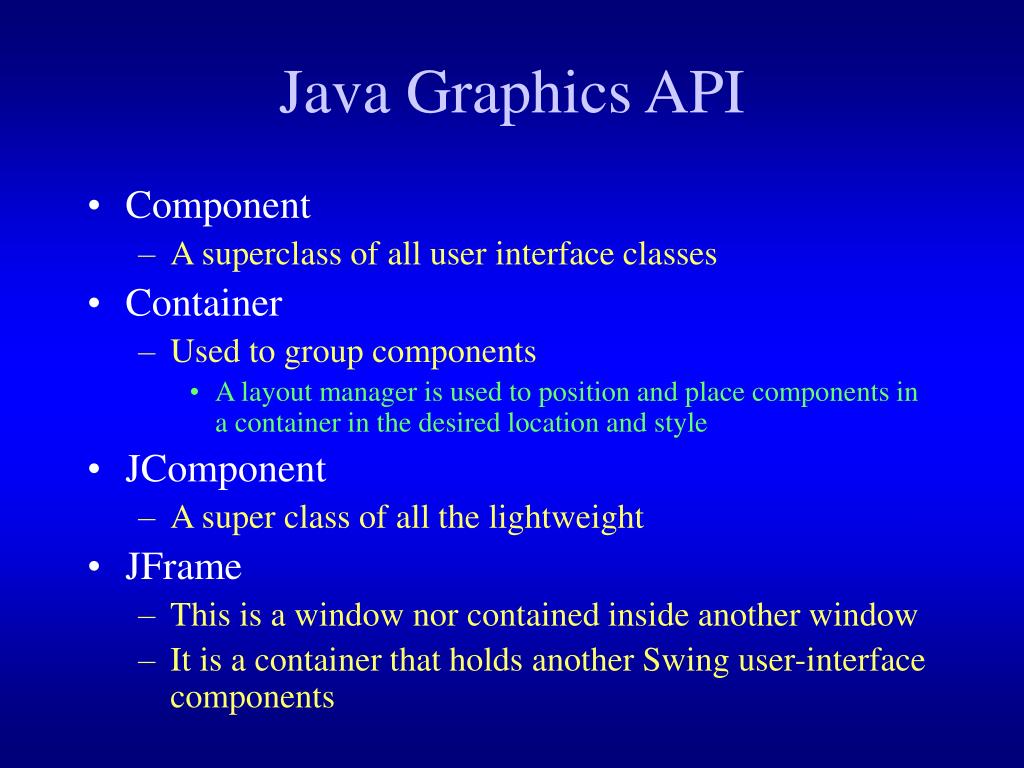 Java Graphics API

• Component
– A superclass of all user interface classes
• Container
– Used to group components
• A layout manager is used to position and place components in a container in the desired location and style
• JComponent
– A super class of all the lightweight
• JFrame
– This is a window nor contained inside another window
– It is a container that holds another Swing user-interface components